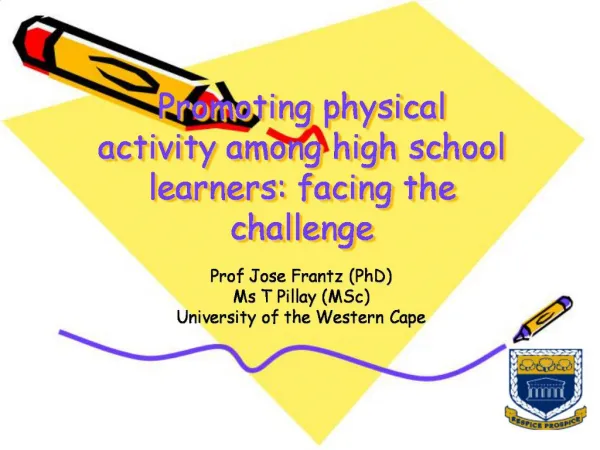 Promoting physical activity among high school learners: facing the challenge

Prof Jose Frantz (PhD)
Ms T Pillay (MSc)
University of the Western Cape

RESPICE PROSPICE